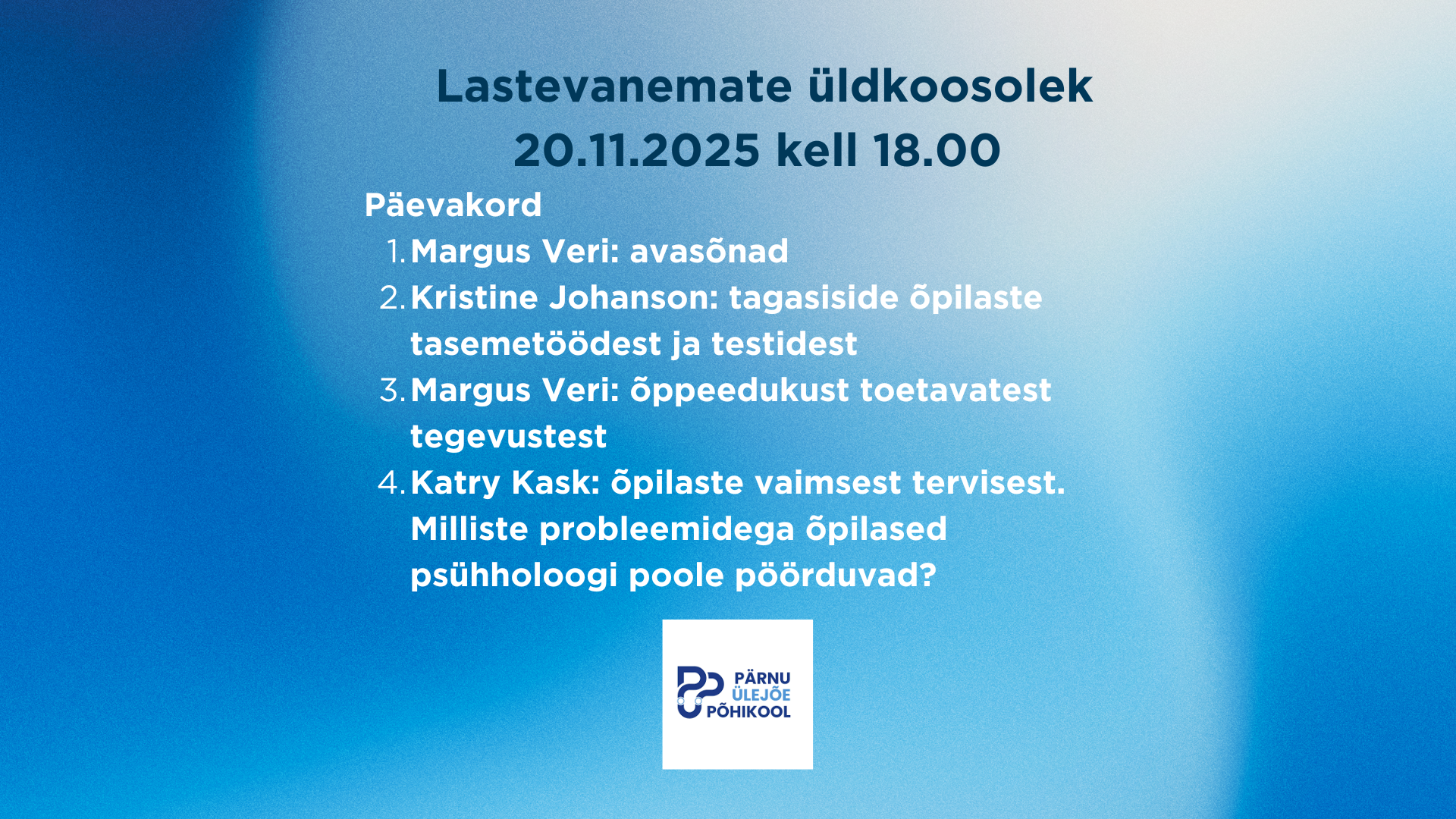 Lastevanemate üldkoosolek
20.11.2025 kell 18.00

Päevakord

1. Margus Veri: avasõnad
2. Kristine Johanson: tagasiside õpilaste tasemetöödest ja testidest
3. Margus Veri: õppeedukust toetavatest tegevustest
4. Katry Kask: õpilaste vaimsest tervisest. Milliste probleemidega õpilased psühholoogi poole pöörduvad?

PÄRNU
ÜLEJÕE
PÕHIKOOL